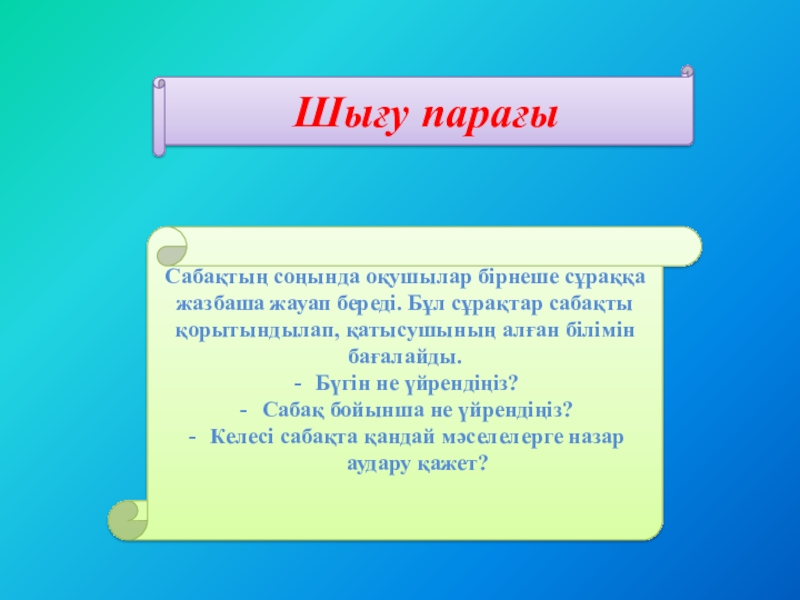 Шығу парағы

Сабақтың соңында оқушылар бірнеше сұраққа жазбаша жауап береді. Бұл сұрақтар сабақты қорытындылап, қатысушының алған білімін бағалайды.
- Бүгін не үйрендіңіз?
- Сабақ бойынша не үйрендіңіз?
- Келесі сабақта қандай мәселелерге назар аудару қажет?